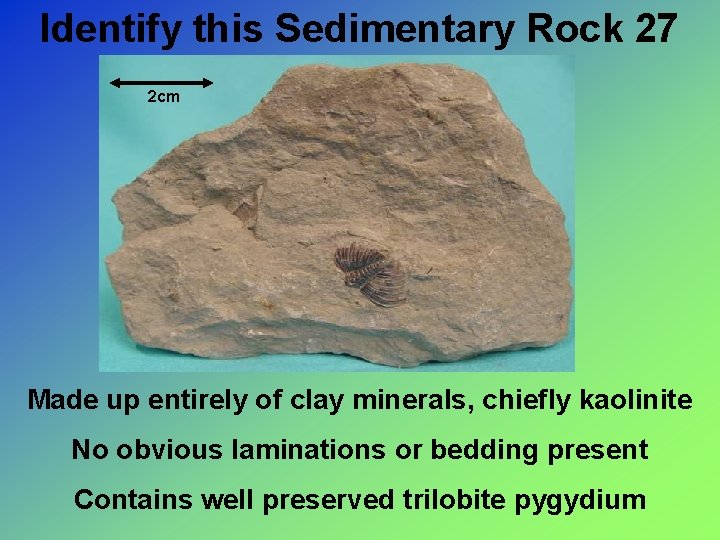 Identify this Sedimentary Rock 27

2cm

Made up entirely of clay minerals, chiefly kaolinite

No obvious laminations or bedding present

Contains well preserved trilobite pygydium